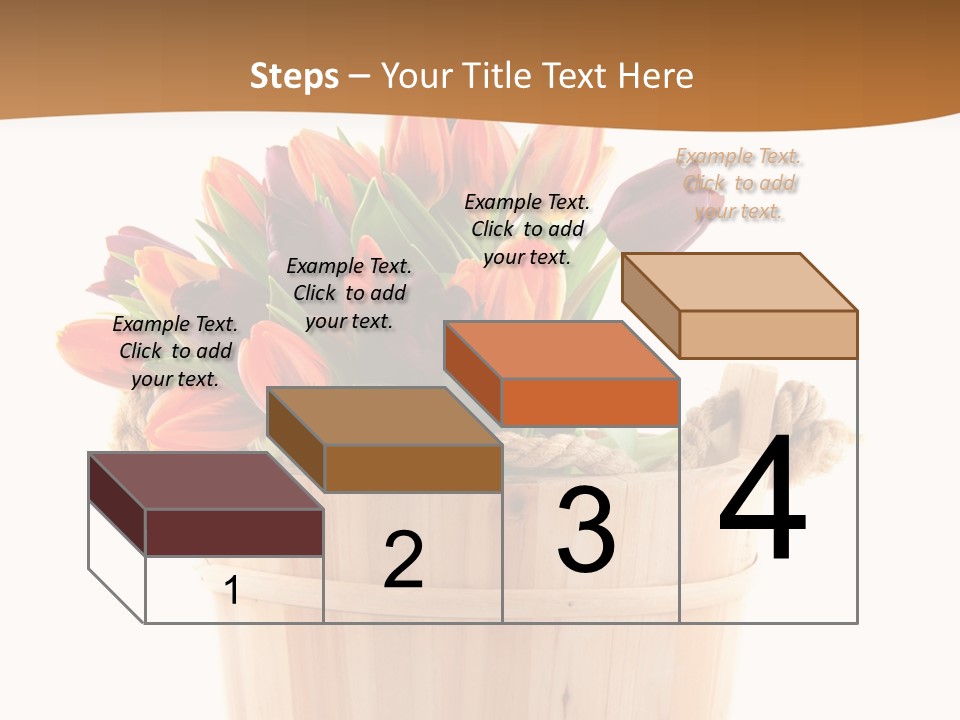 Steps – Your Title Text Here

Example Text. Click to add your text.

Example Text. Click to add your text.

Example Text. Click to add your text.

Example Text. Click to add your text.

1

2

3

4